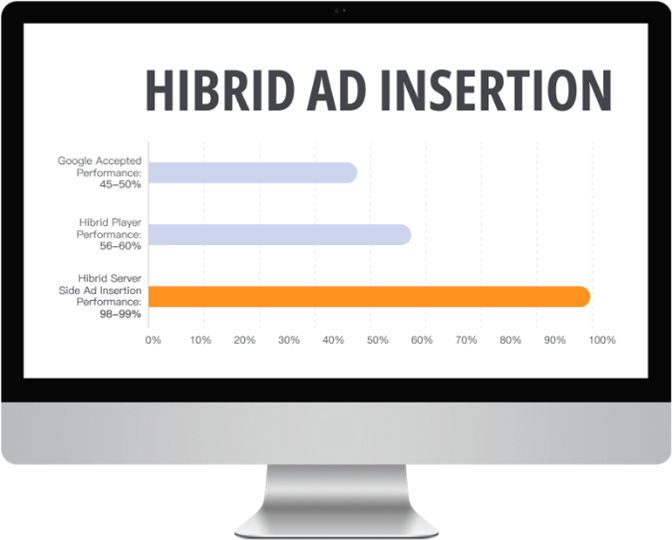 HIBRID AD INSERTION

Google Accepted Performance: 45–50%

Hibrid Player Performance: 56–60%

Hibrid Server Side Ad Insertion Performance: 98–99%

0% 10% 20% 30% 40% 50% 60% 70% 80% 90% 100%